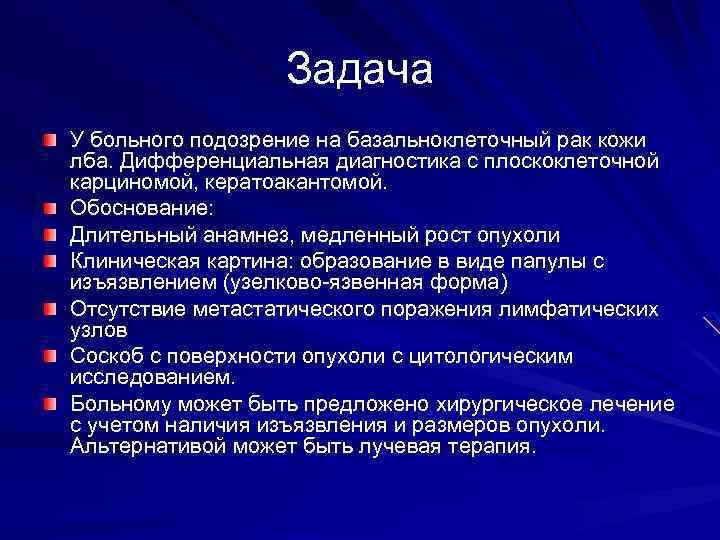 Задача

У больного подозрение на базальноклеточный рак кожи лба. Дифференциальная диагностика с плоскоклеточной карциномой, кератоакантомой.

Обоснование:

Длительный анамнез, медленный рост опухоли

Клиническая картина: образование в виде папулы с изъязвлением (узелково-язвенная форма)

Отсутствие метастатического поражения лимфатических узлов

Соскоб с поверхности опухоли с цитологическим исследованием.

Больному может быть предложено хирургическое лечение с учетом наличия изъязвления и размеров опухоли. Альтернативой может быть лучевая терапия.